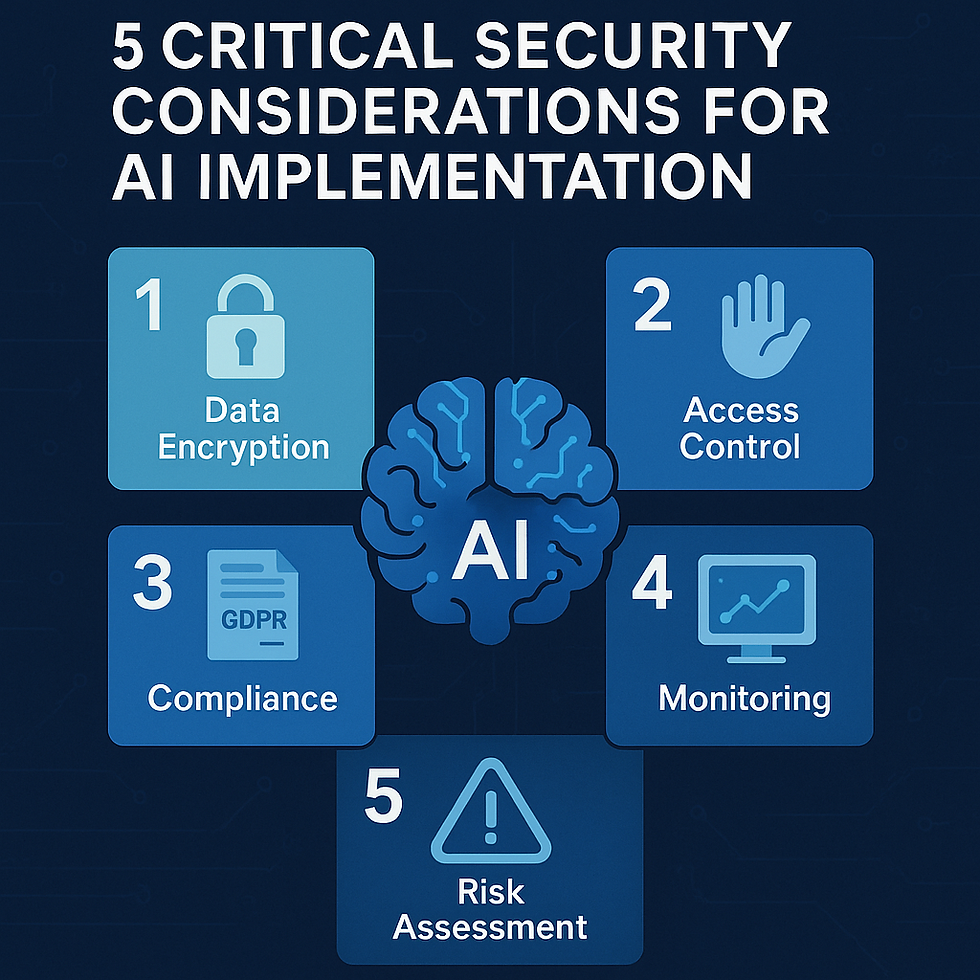 5 CRITICAL SECURITY CONSIDERATIONS FOR AI IMPLEMENTATION

1 Data Encryption

2 Access Control

AI

3 GDPR Compliance

4 Monitoring

5 Risk Assessment